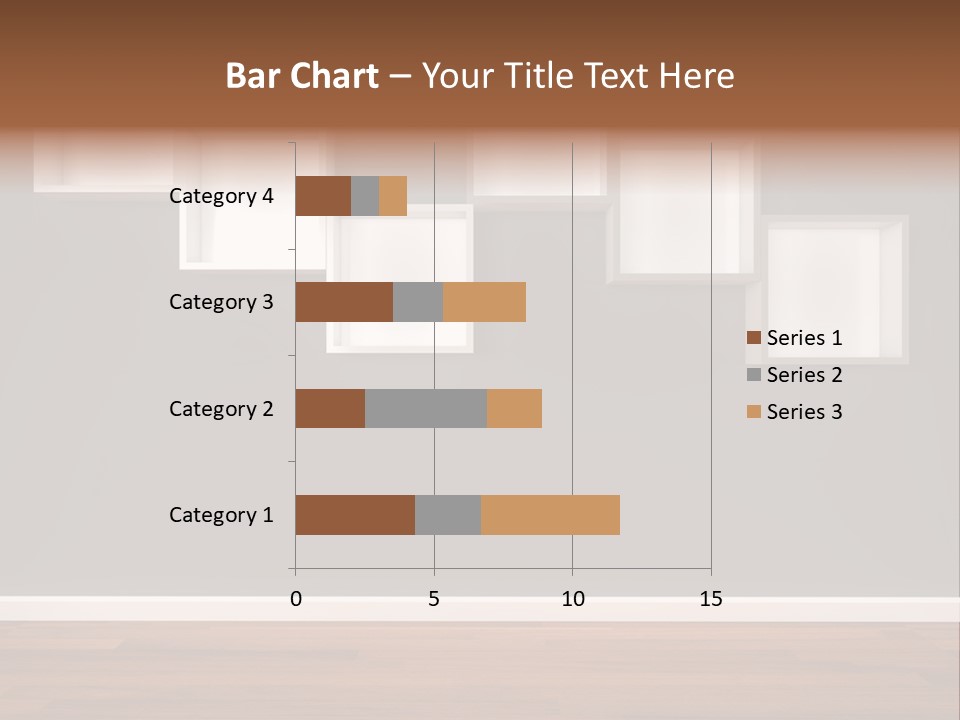 Bar Chart – Your Title Text Here

Category 4
Category 3
Category 2
Category 1

0 5 10 15

Series 1
Series 2
Series 3